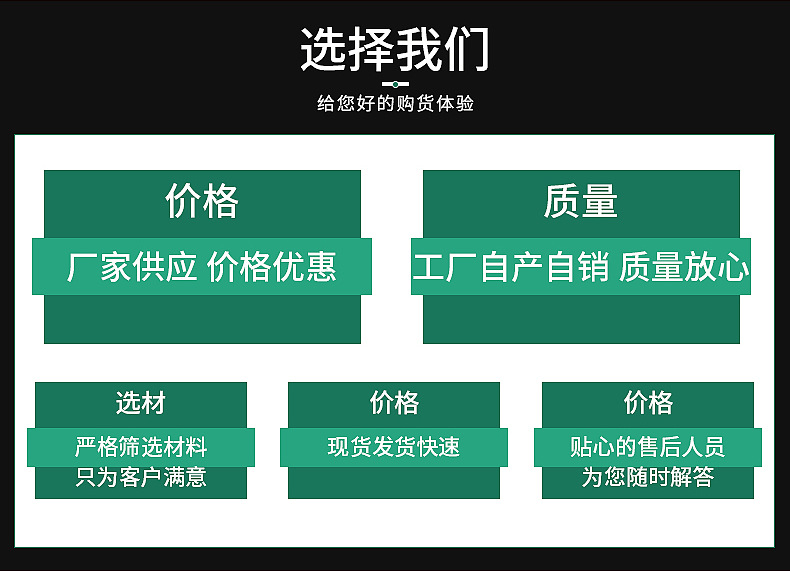 选择我们

给您好的购货体验

价格

厂家供应 价格优惠

质量

工厂自产自销 质量放心

选材

严格筛选材料

只为客户满意

价格

现货发货快速

价格

贴心的售后人员

为您随时解答